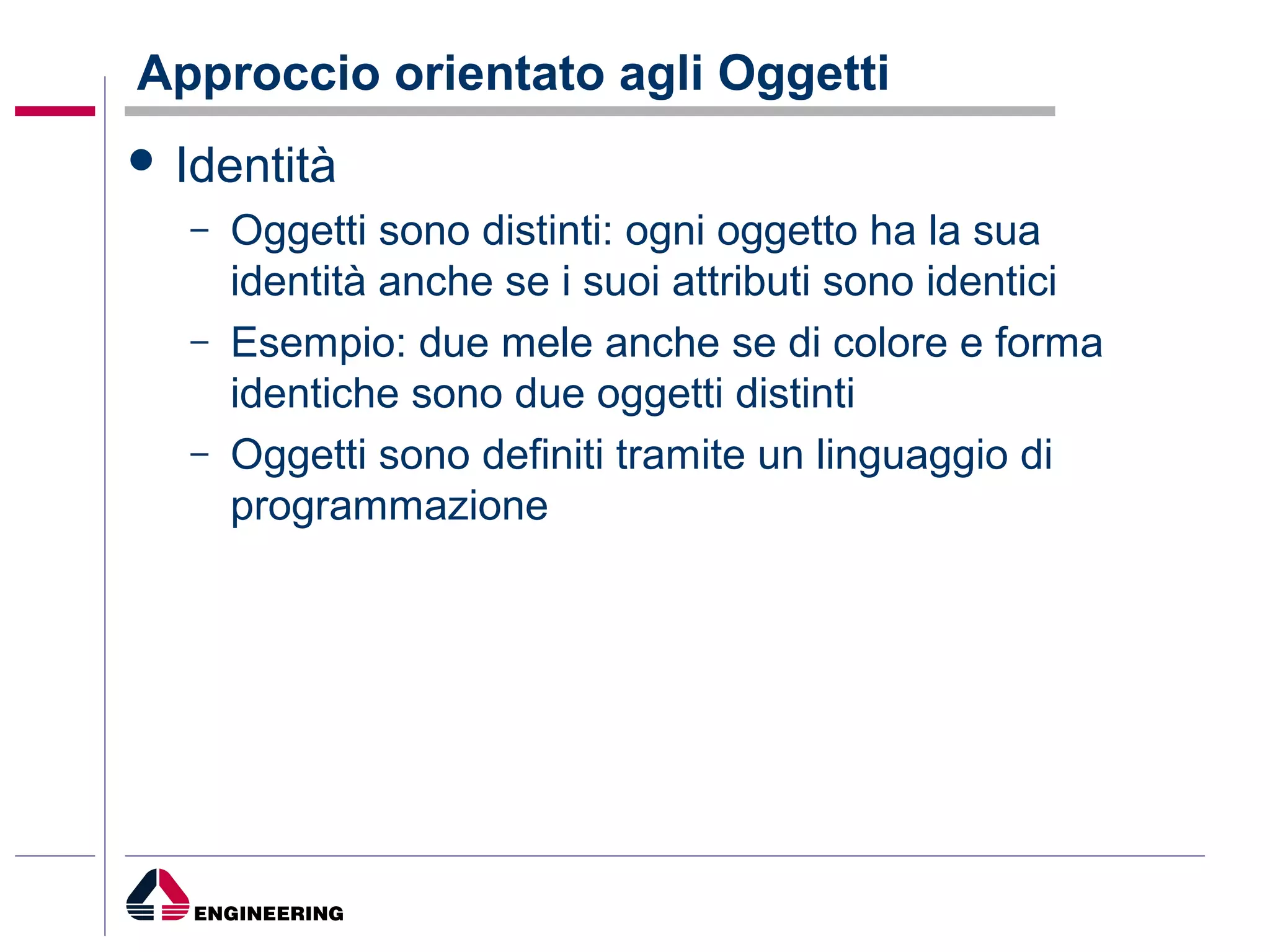 Approccio orientato agli Oggetti

• Identità

– Oggetti sono distinti: ogni oggetto ha la sua identità anche se i suoi attributi sono identici

– Esempio: due mele anche se di colore e forma identiche sono due oggetti distinti

– Oggetti sono definiti tramite un linguaggio di programmazione

ENGINEERING